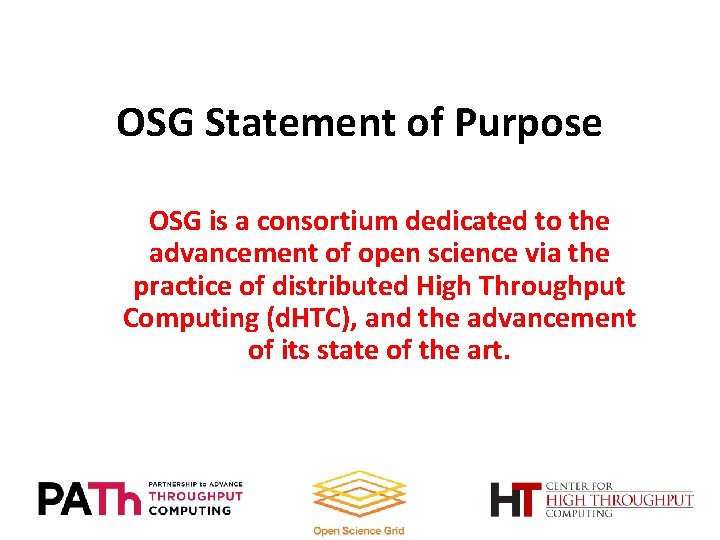 OSG Statement of Purpose

OSG is a consortium dedicated to the advancement of open science via the practice of distributed High Throughput Computing (dHTC), and the advancement of its state of the art.

PATh PARTNERSHIP to ADVANCE THROUGHPUT COMPUTING

Open Science Grid

HT CENTER FOR HIGH THROUGHPUT COMPUTING